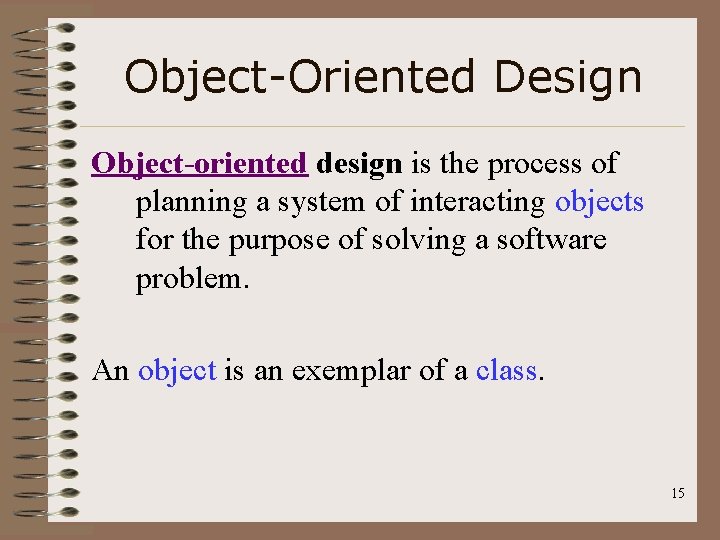 Object-Oriented Design

Object-oriented design is the process of planning a system of interacting objects for the purpose of solving a software problem.

An object is an exemplar of a class.

15